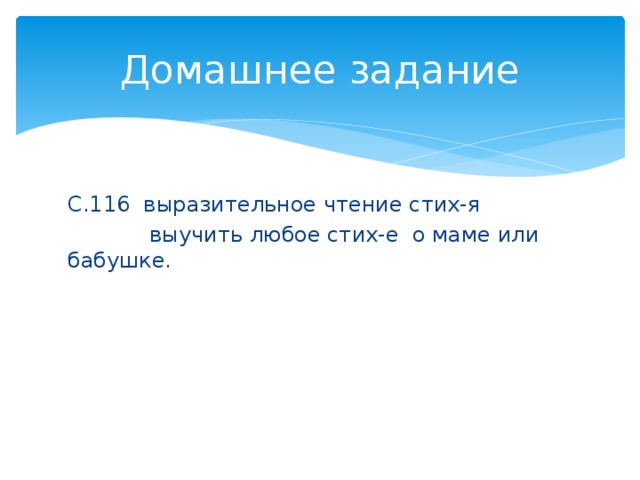 Домашнее задание

С.116 выразительное чтение стих-я
выучить любое стих-е о маме или бабушке.